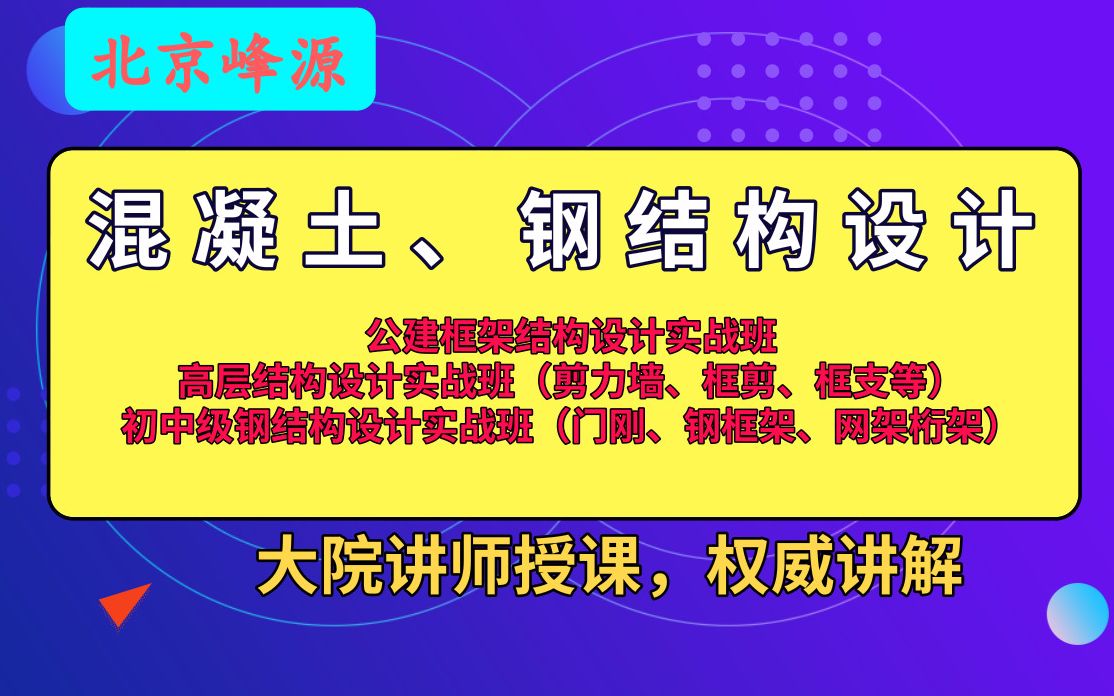 北京峰源

混凝土、钢结构设计

公建框架结构设计实战班
高层结构设计实战班（剪力墙、框剪、框支等）
初中级钢结构设计实战班（门刚、钢框架、网架桁架）

大院讲师授课，权威讲解